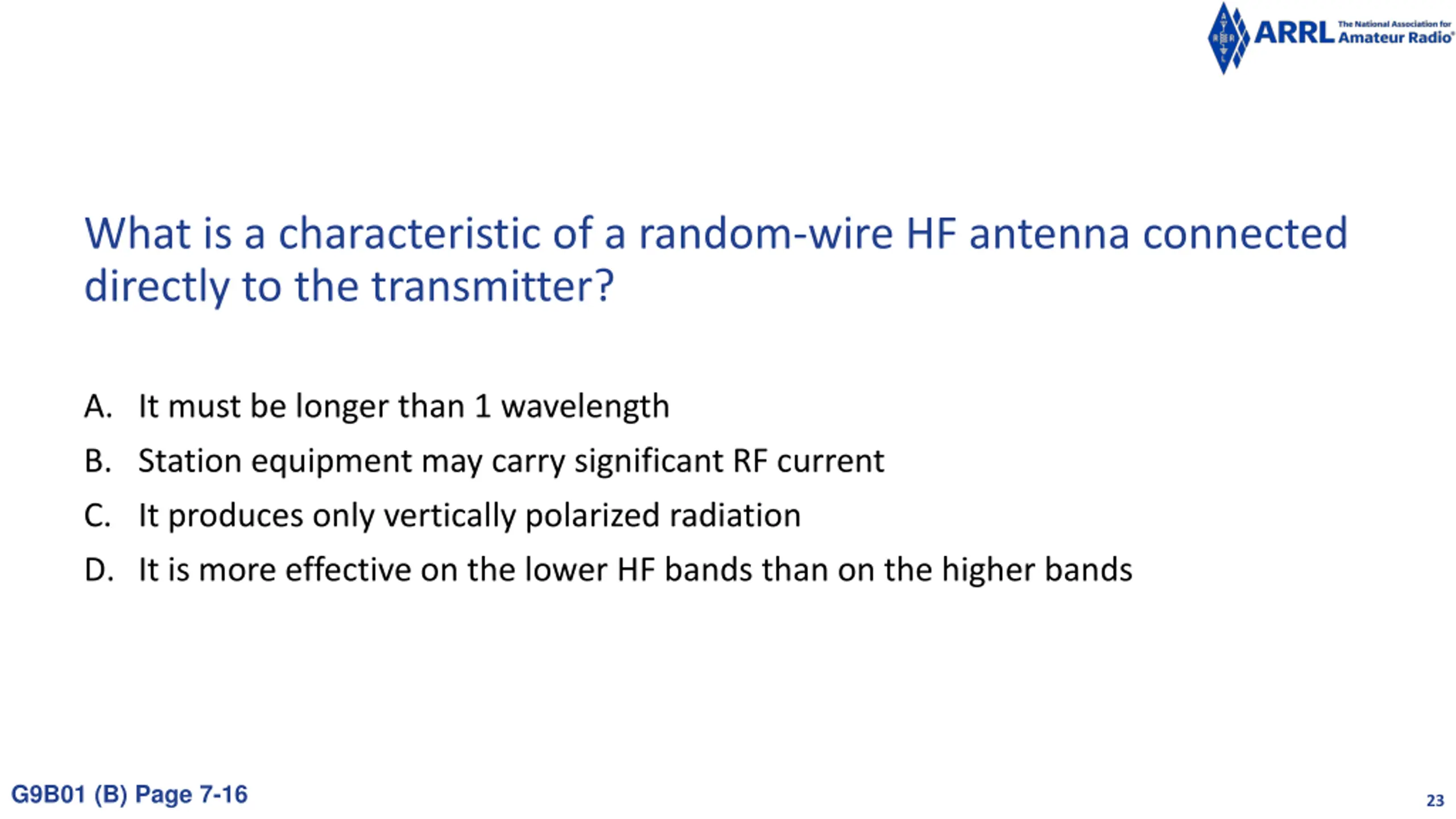 ARRL The National Association for Amateur Radio®

What is a characteristic of a random-wire HF antenna connected directly to the transmitter?

A. It must be longer than 1 wavelength
B. Station equipment may carry significant RF current
C. It produces only vertically polarized radiation
D. It is more effective on the lower HF bands than on the higher bands

G9B01 (B) Page 7-16

23